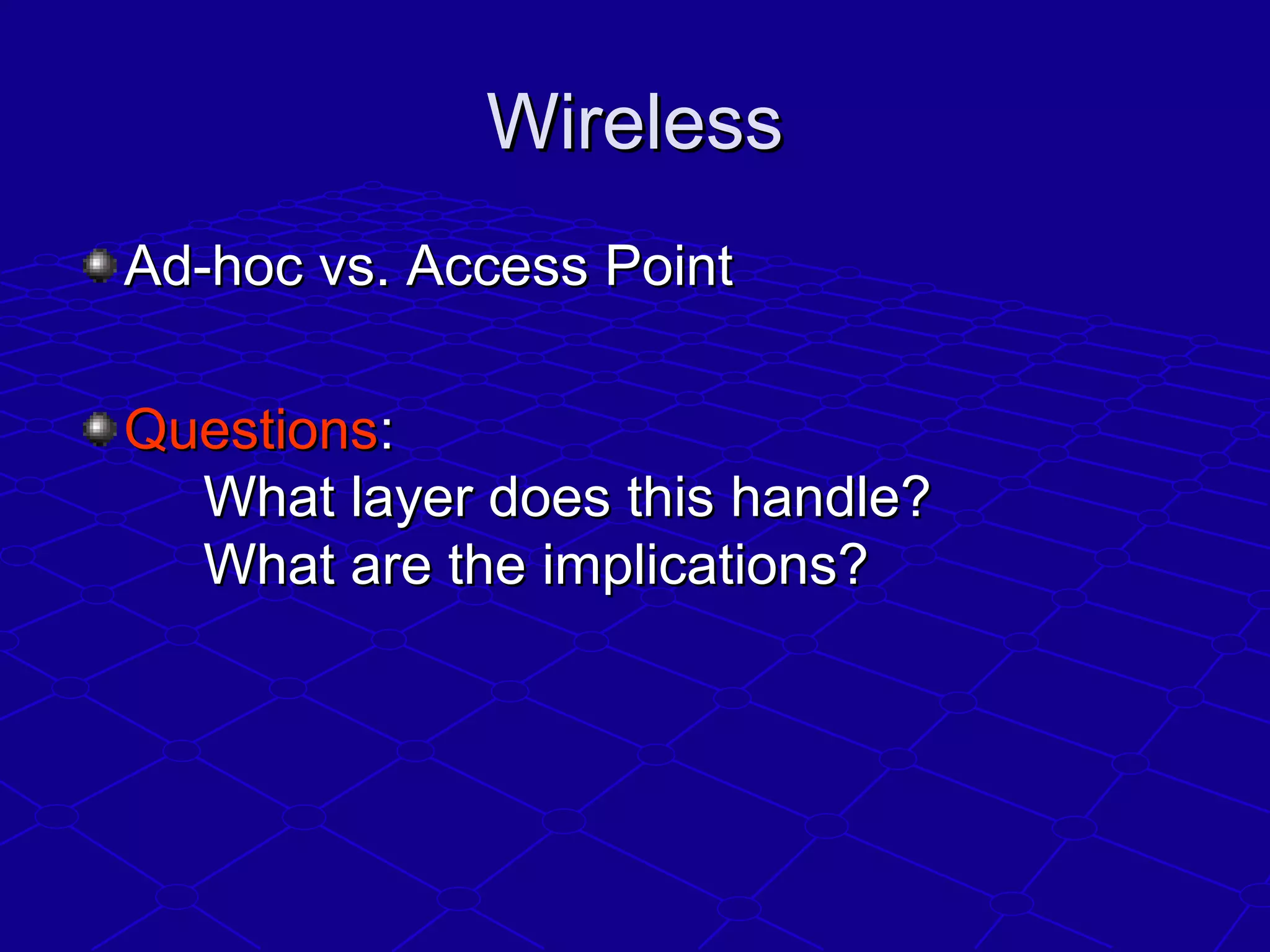 Wireless

Ad-hoc vs. Access Point

Questions:
What layer does this handle?
What are the implications?